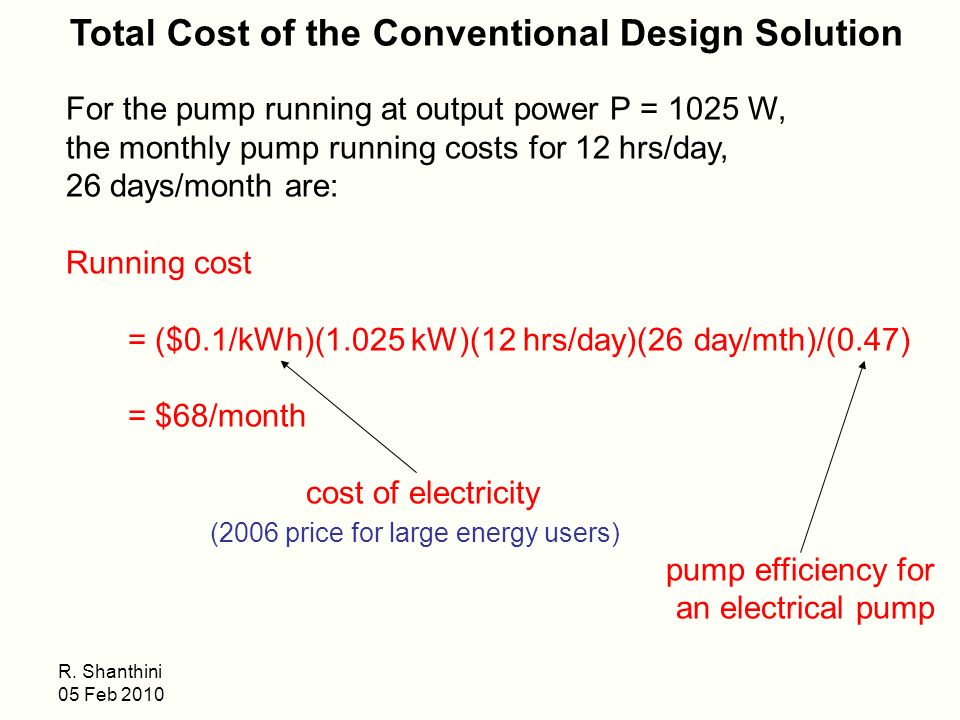 Total Cost of the Conventional Design Solution

For the pump running at output power P = 1025 W, the monthly pump running costs for 12 hrs/day, 26 days/month are:

Running cost

= (\$0.1/kWh)(1.025 kW)(12 hrs/day)(26 day/mth)/(0.47)

= \$68/month

cost of electricity

(2006 price for large energy users)

pump efficiency for an electrical pump

R. Shanthini
05 Feb 2010